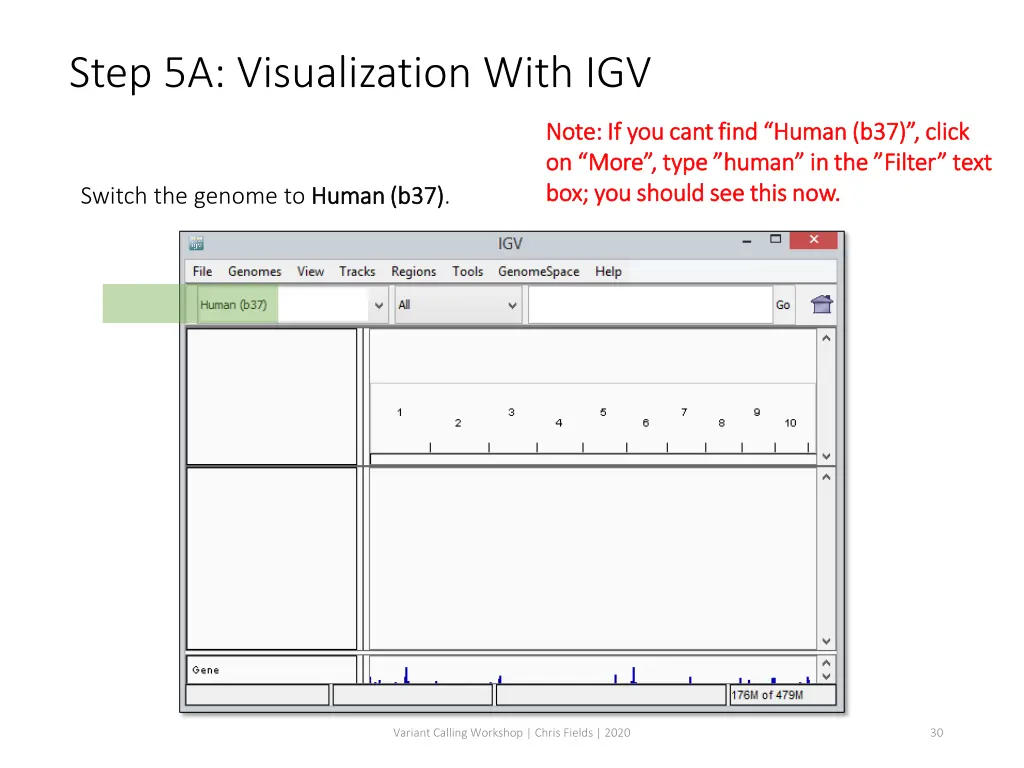 Step 5A: Visualization With IGV

Note: If you cant find “Human (b37)”, click on “More”, type ”human” in the ”Filter” text box; you should see this now.

Switch the genome to Human (b37).

IGV

File Genomes View Tracks Regions Tools GenomeSpace Help

Human (b37)

All

Go

1 2 3 4 5 6 7 8 9 10

Gene

176M of 479M

Variant Calling Workshop | Chris Fields | 2020

30